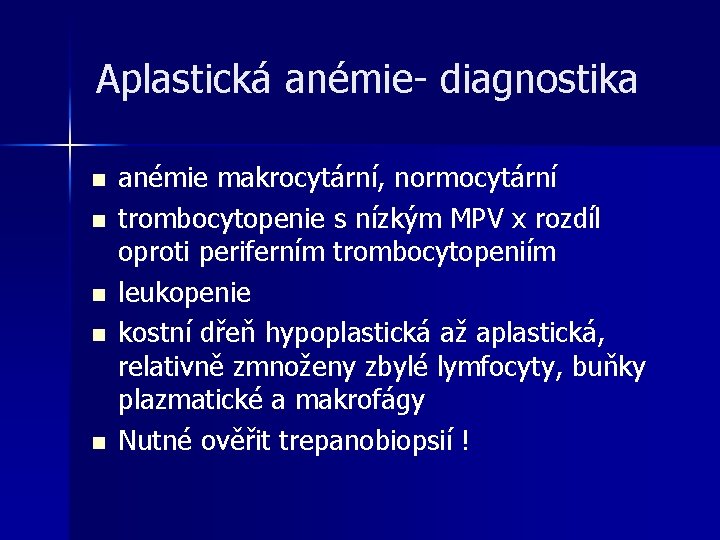 Aplastická anémie- diagnostika

• anémie makrocytární, normocytární
• trombocytopenie s nízkým MPV x rozdíl oproti periferním trombocytopeniím
• leukopenie
• kostní dřeň hypoplastická až aplastická, relativně zmnoženy zbylé lymfocyty, buňky plazmatické a makrofágy
• Nutné ověřit trepanobiopsií !